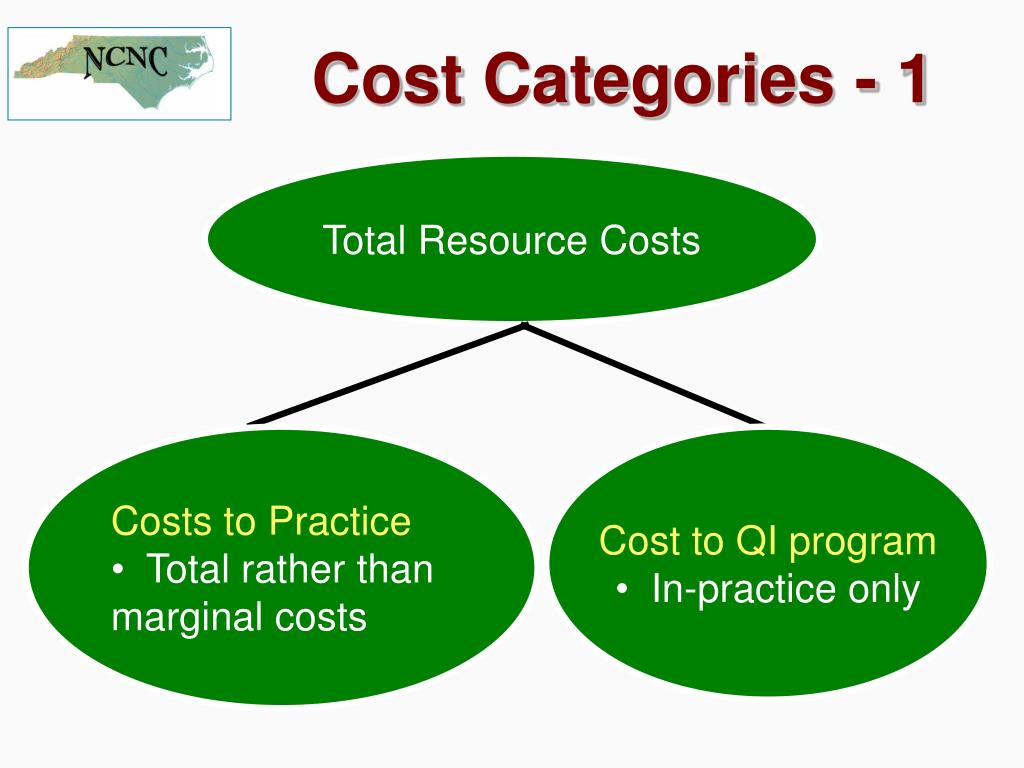 NCNC

Cost Categories - 1

Total Resource Costs

Costs to Practice
• Total rather than marginal costs

Cost to QI program
• In-practice only